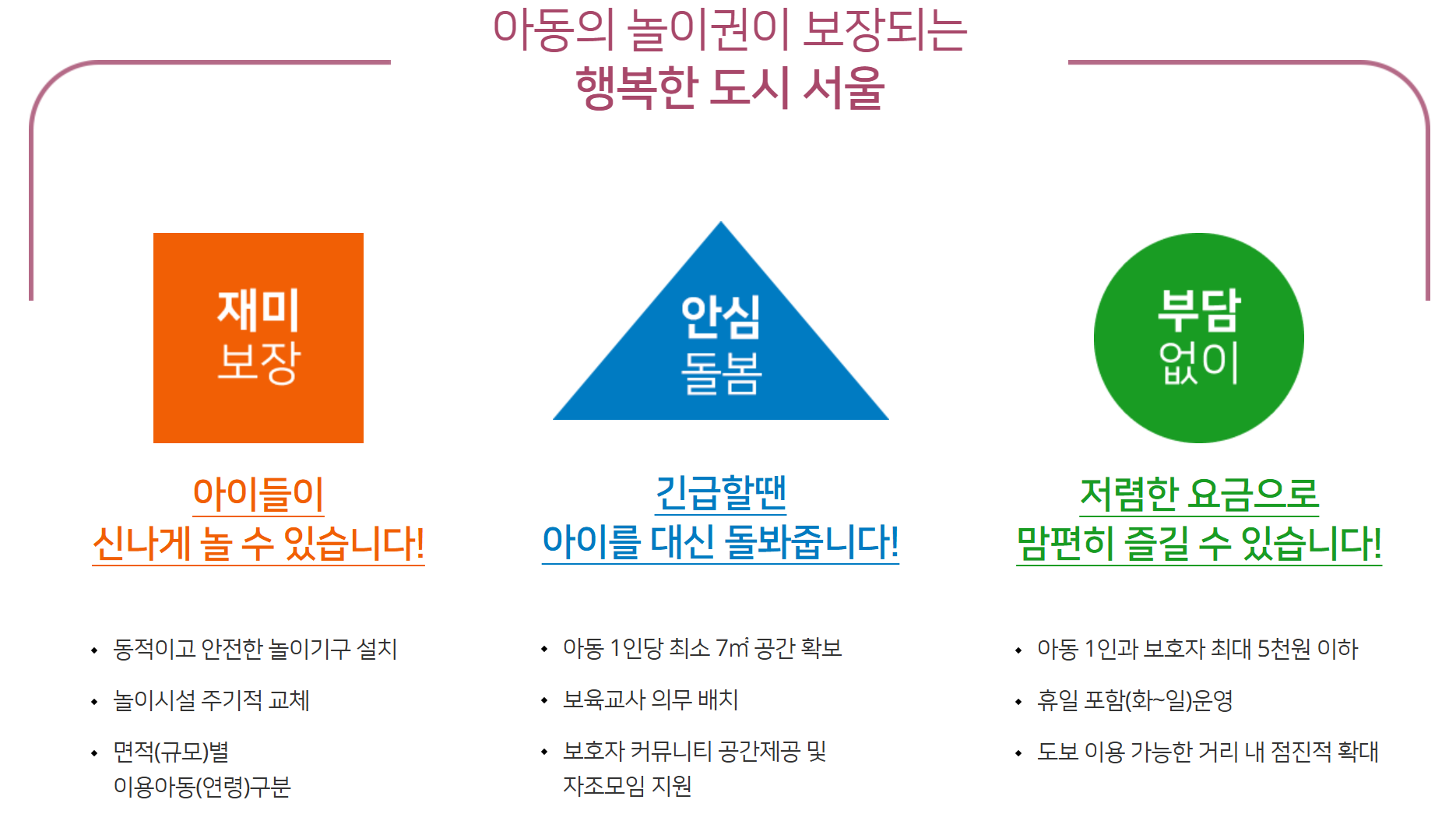 아동의 놀이권이 보장되는
행복한 도시 서울

재미
보장

아이들이
신나게 놀 수 있습니다!

• 동적이고 안전한 놀이기구 설치
• 놀이시설 주기적 교체
• 면적(규모)별 이용아동(연령)구분

안심
돌봄

긴급할땐
아이를 대신 돌봐줍니다!

• 아동 1인당 최소 7㎡ 공간 확보
• 보육교사 의무 배치
• 보호자 커뮤니티 공간제공 및 자조모임 지원

부담
없이

저렴한 요금으로
맘편히 즐길 수 있습니다!

• 아동 1인과 보호자 최대 5천원 이하
• 휴일 포함(화~일)운영
• 도보 이용 가능한 거리 내 점진적 확대